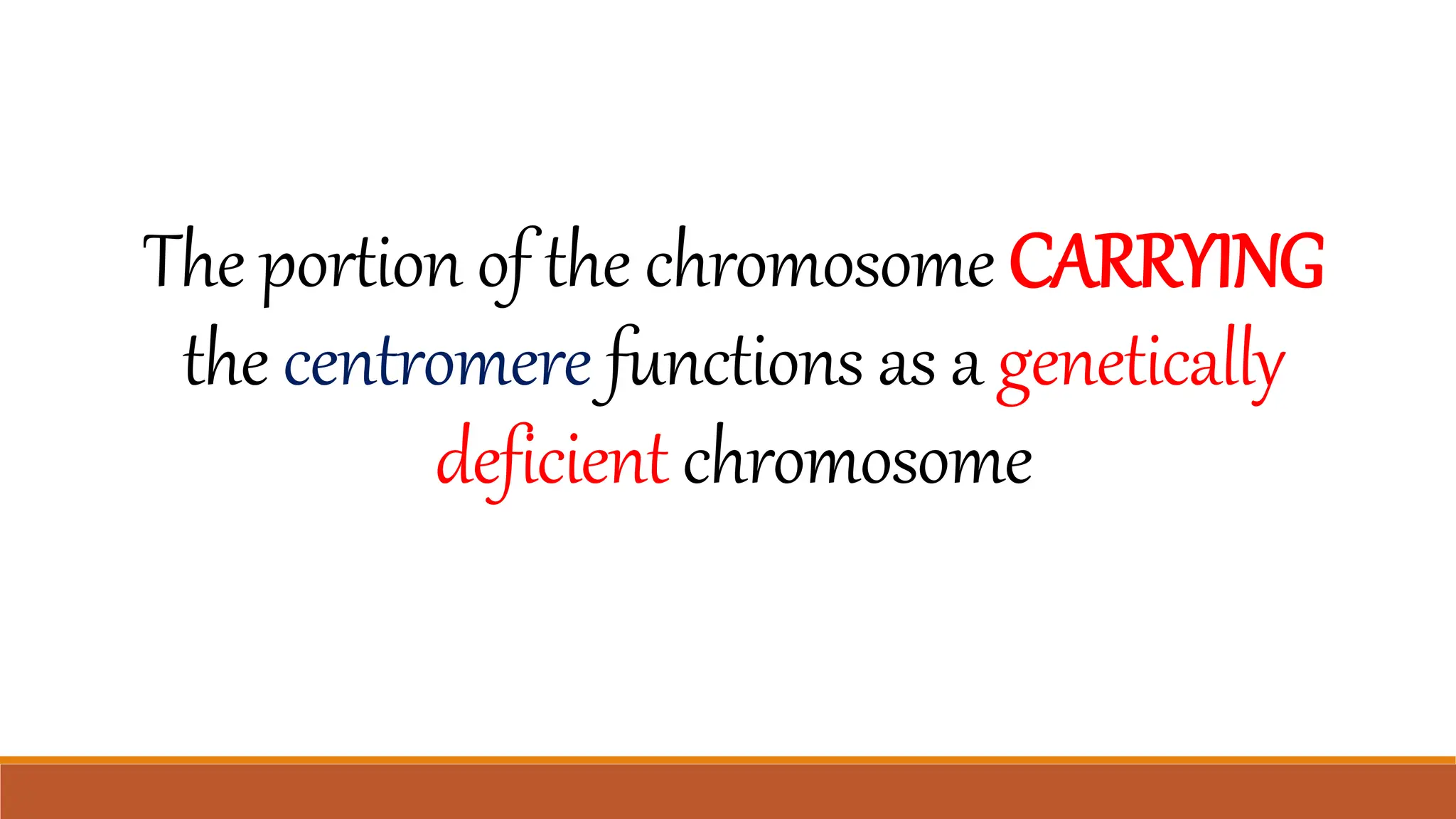 The portion of the chromosome CARRYING the centromere functions as a genetically deficient chromosome